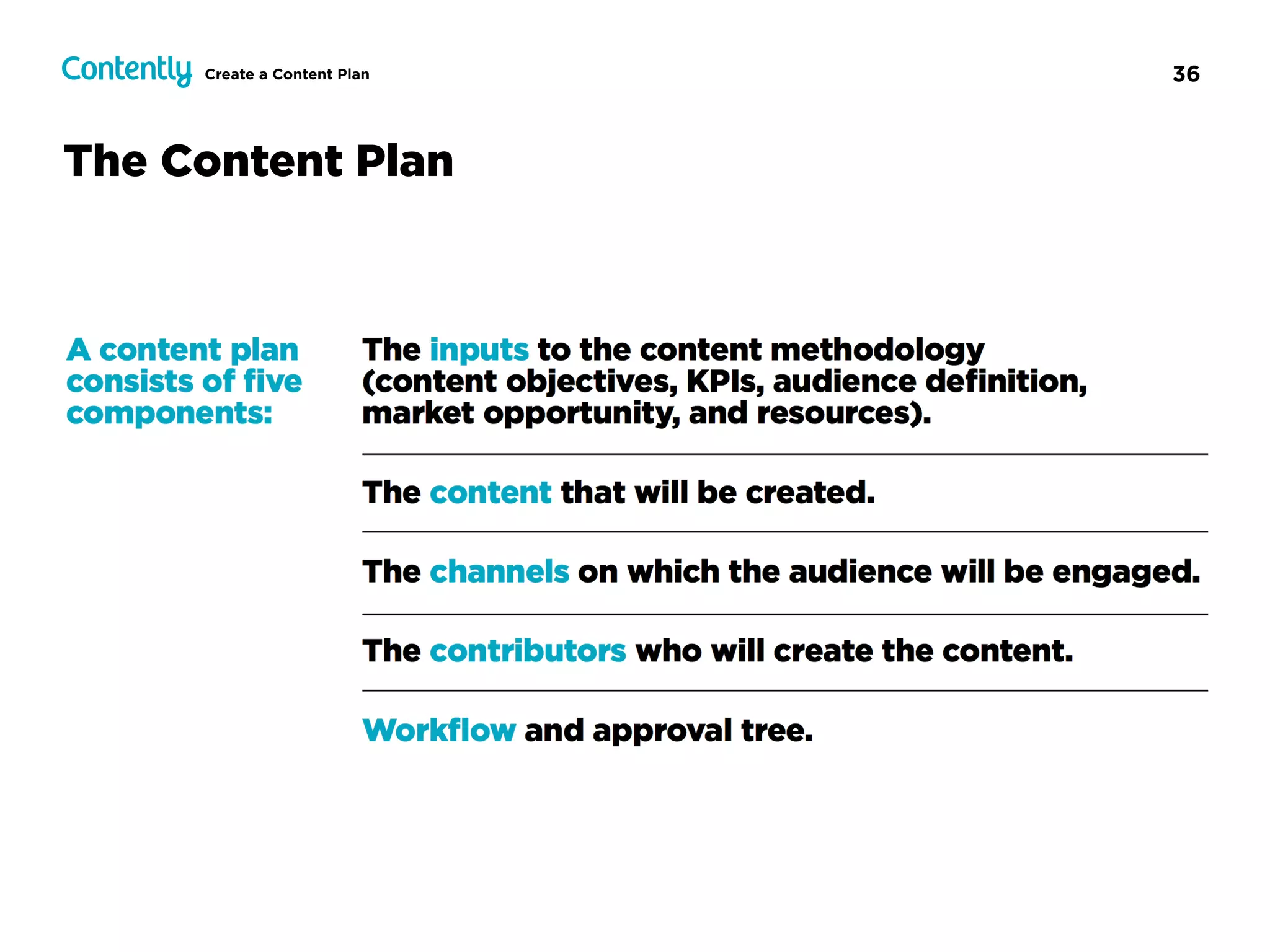 Contently Create a Content Plan

36

The Content Plan

A content plan consists of five components:

The inputs to the content methodology (content objectives, KPIs, audience definition, market opportunity, and resources).

The content that will be created.

The channels on which the audience will be engaged.

The contributors who will create the content.

Workflow and approval tree.